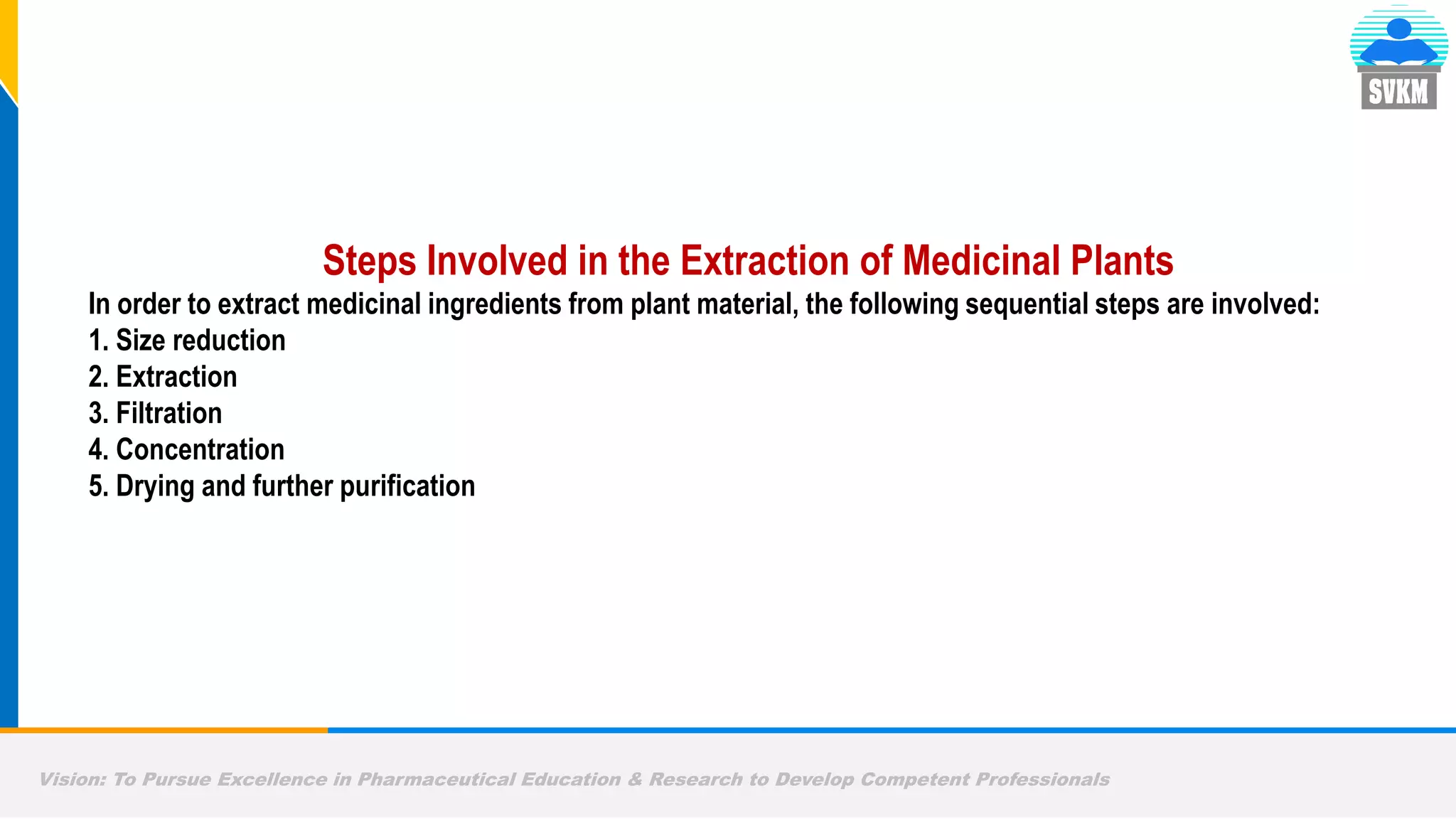 SVKM

Steps Involved in the Extraction of Medicinal Plants

In order to extract medicinal ingredients from plant material, the following sequential steps are involved:

1. Size reduction
2. Extraction
3. Filtration
4. Concentration
5. Drying and further purification

Vision: To Pursue Excellence in Pharmaceutical Education & Research to Develop Competent Professionals